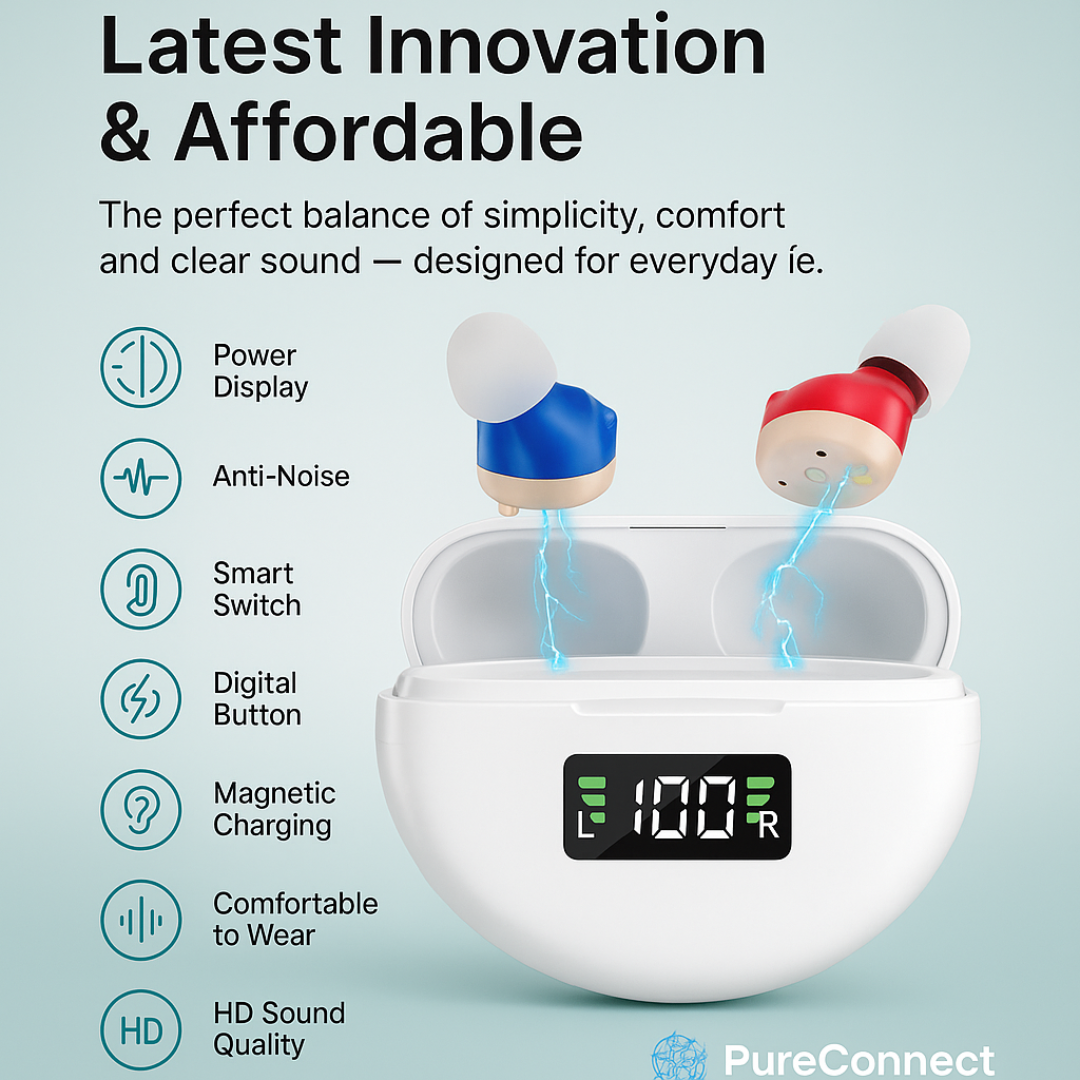 Latest Innovation & Affordable

The perfect balance of simplicity, comfort and clear sound — designed for everyday íe.

Power Display

Anti-Noise

Smart Switch

Digital Button

Magnetic Charging

Comfortable to Wear

HD

HD Sound Quality

L 100 R

PureConnect